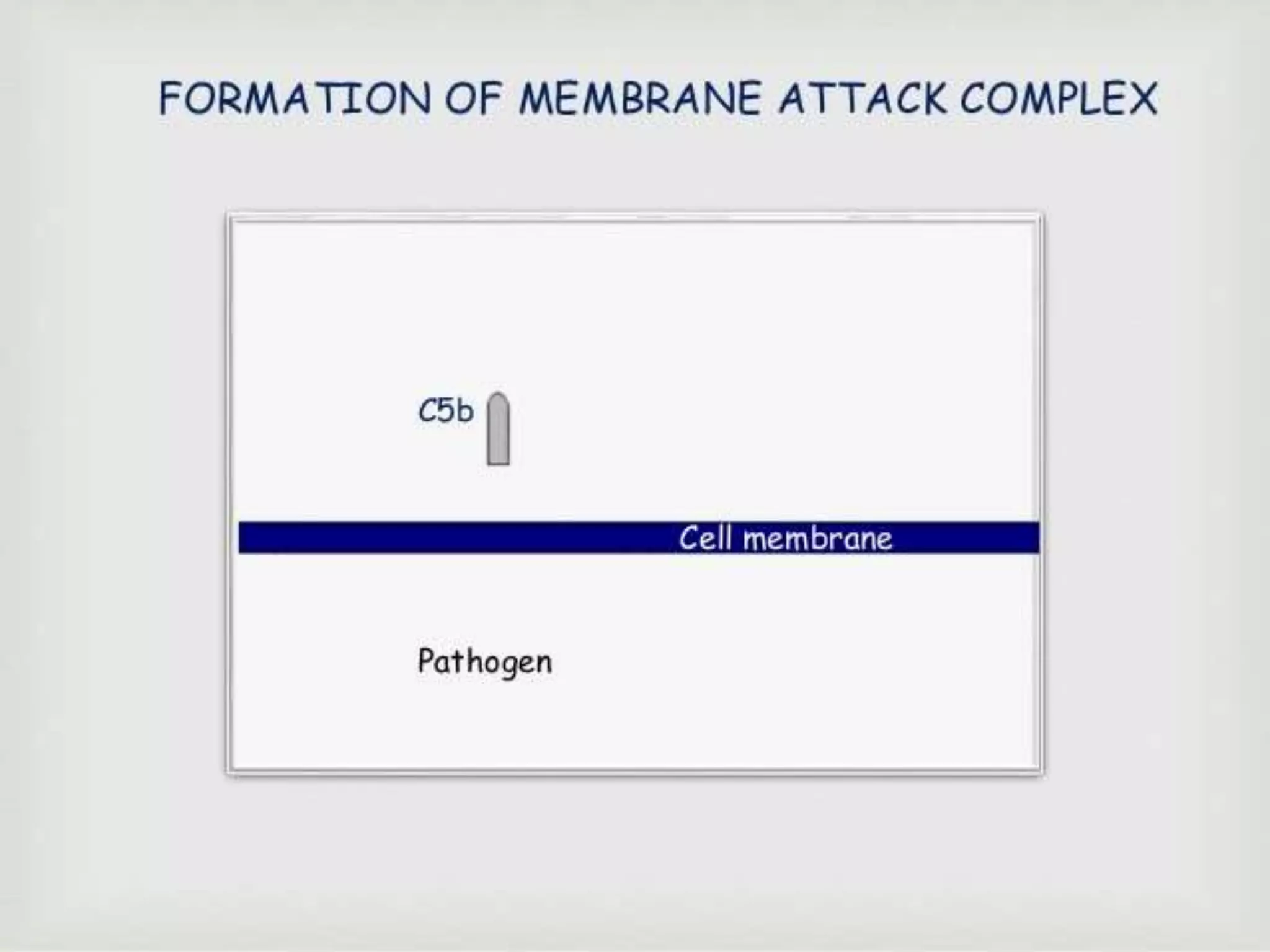 FORMATION OF MEMBRANE ATTACK COMPLEX

C5b

Cell membrane

Pathogen